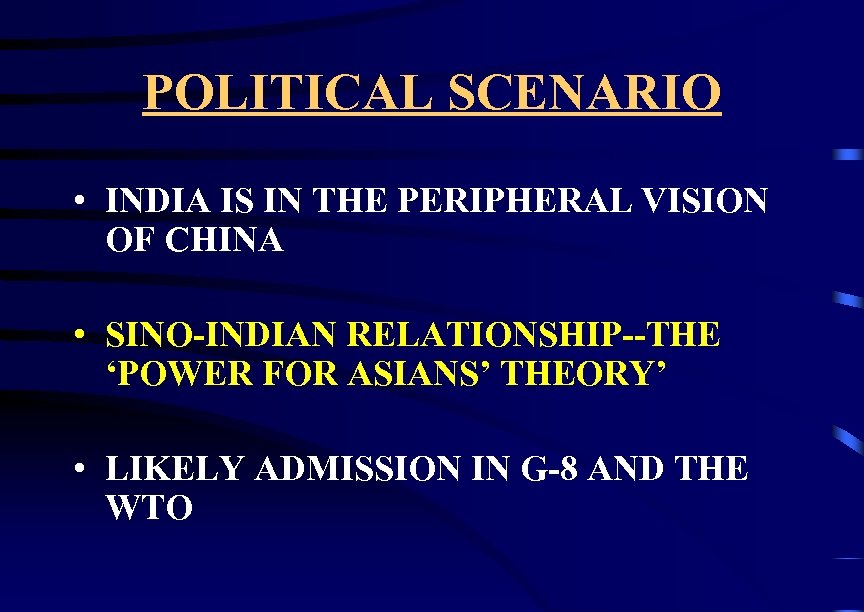 POLITICAL SCENARIO

• INDIA IS IN THE PERIPHERAL VISION OF CHINA

• SINO-INDIAN RELATIONSHIP--THE ‘POWER FOR ASIANS’ THEORY’

• LIKELY ADMISSION IN G-8 AND THE WTO